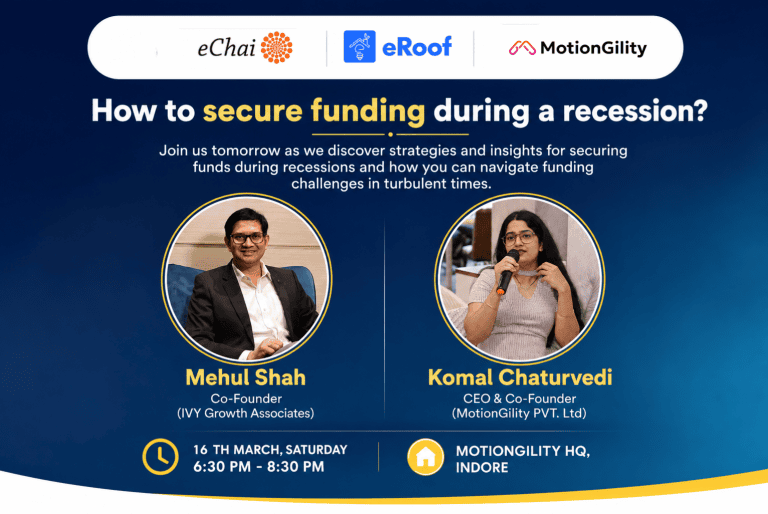 eChai

eRoof

MotionGility

How to secure funding during a recession?

Join us tomorrow as we discover strategies and insights for securing funds during recessions and how you can navigate funding challenges in turbulent times.

Mehul Shah
Co-Founder
(IVY Growth Associates)

Komal Chaturvedi
CEO & Co-Founder
(MotionGility PVT. Ltd)

16 TH MARCH, SATURDAY
6:30 PM - 8:30 PM

MOTIONGILITY HQ,
INDORE